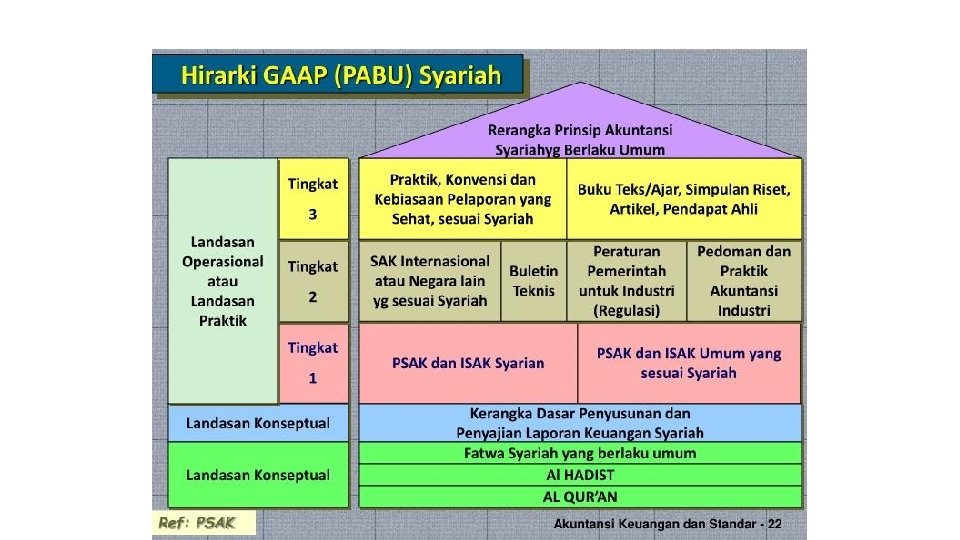 Hirarki GAAP (PABU) Syariah

Rerangka Prinsip Akuntansi Syariahyg Berlaku Umum

Landasan Operasional atau Landasan Praktik

Tingkat 3

Praktik, Konvensi dan Kebiasaan Pelaporan yang Sehat, sesuai Syariah

Buku Teks/Ajar, Simpulan Riset, Artikel, Pendapat Ahli

Tingkat 2

SAK Internasional atau Negara lain yg sesuai Syariah

Buletin Teknis

Peraturan Pemerintah untuk Industri (Regulasi)

Pedoman dan Praktik Akuntansi Industri

Tingkat 1

PSAK dan ISAK Syarian

PSAK dan ISAK Umum yang sesuai Syariah

Landasan Konseptual

Kerangka Dasar Penyusunan dan Penyajian Laporan Keuangan Syariah

Landasan Konseptual

Fatwa Syariah yang berlaku umum

Al HADIST

AL QUR'AN

Ref: PSAK

Akuntansi Keuangan dan Standar - 22